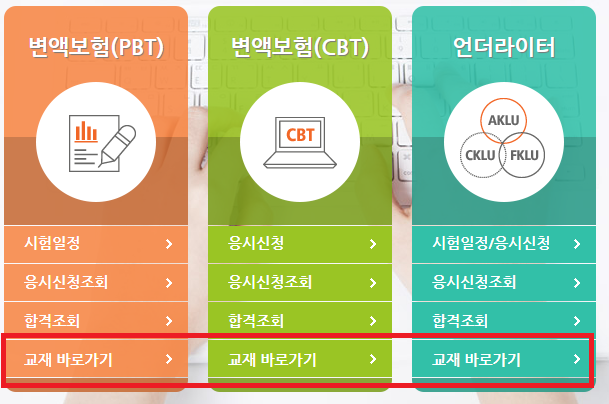 변액보험(PBT)

시험일정 >

응시신청조회 >

합격조회 >

교재 바로가기 >

변액보험(CBT)

CBT

응시신청 >

응시신청조회 >

합격조회 >

교재 바로가기 >

언더라이터

AKLU

CKLU

FKLU

시험일정/응시신청 >

응시신청조회 >

합격조회 >

교재 바로가기 >